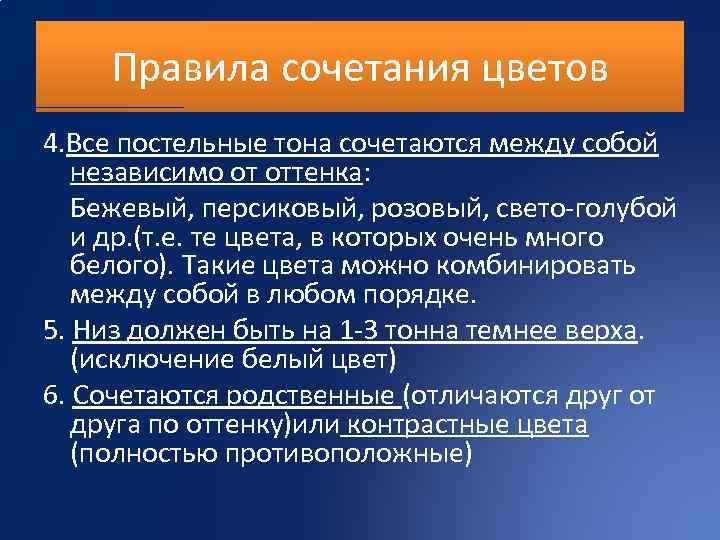 Правила сочетания цветов

4.Все постельные тона сочетаются между собой независимо от оттенка:

Бежевый, персиковый, розовый, свето-голубой и др.(т.е. те цвета, в которых очень много белого). Такие цвета можно комбинировать между собой в любом порядке.

5. Низ должен быть на 1-3 тонна темнее верха. (исключение белый цвет)

6. Сочетаются родственные (отличаются друг от друга по оттенку)или контрастные цвета (полностью противоположные)